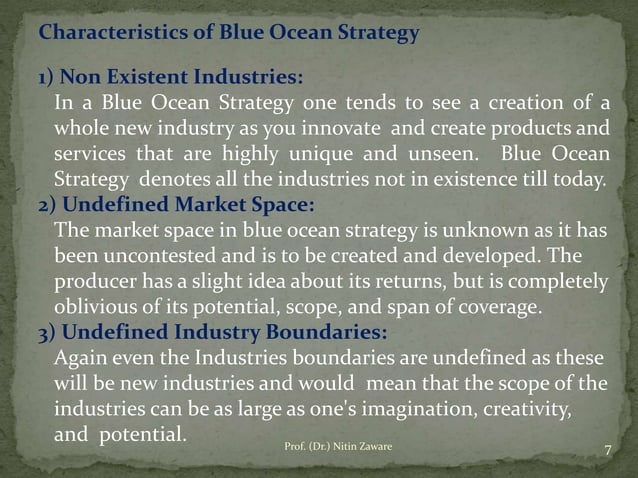 Characteristics of Blue Ocean Strategy

1) Non Existent Industries:
In a Blue Ocean Strategy one tends to see a creation of a whole new industry as you innovate and create products and services that are highly unique and unseen. Blue Ocean Strategy denotes all the industries not in existence till today.

2) Undefined Market Space:
The market space in blue ocean strategy is unknown as it has been uncontested and is to be created and developed. The producer has a slight idea about its returns, but is completely oblivious of its potential, scope, and span of coverage.

3) Undefined Industry Boundaries:
Again even the Industries boundaries are undefined as these will be new industries and would mean that the scope of the industries can be as large as one's imagination, creativity, and potential.

Prof. (Dr.) Nitin Zaware

7